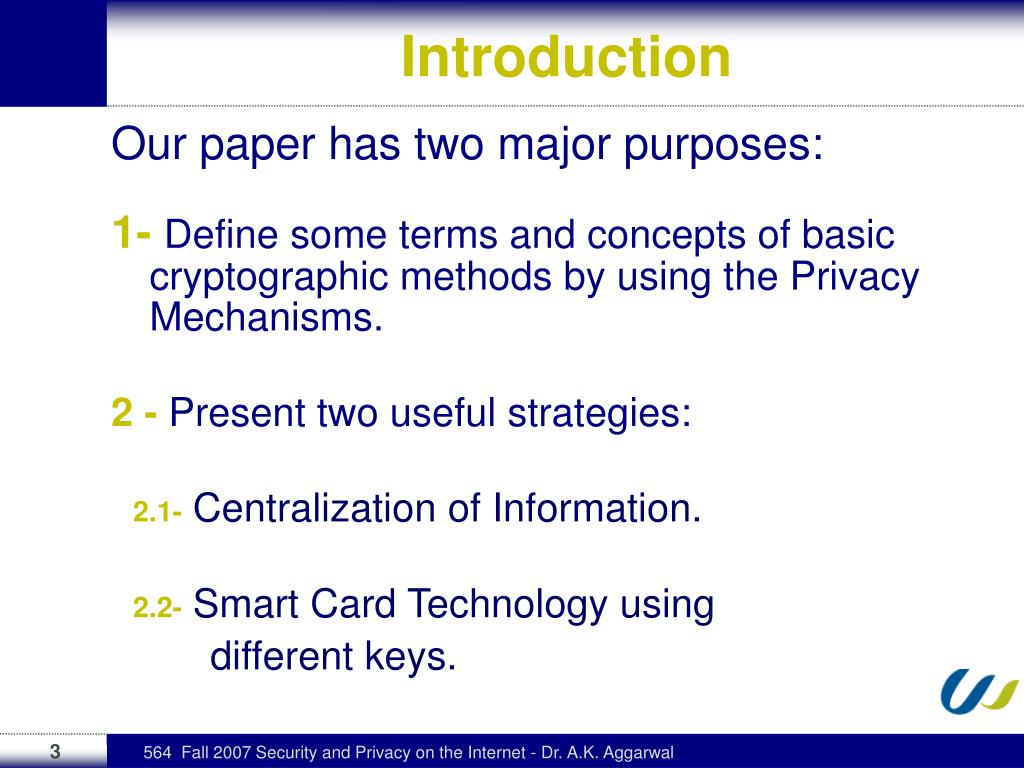 Introduction

Our paper has two major purposes:

1- Define some terms and concepts of basic cryptographic methods by using the Privacy Mechanisms.

2 - Present two useful strategies:

2.1- Centralization of Information.

2.2- Smart Card Technology using different keys.

3

564 Fall 2007 Security and Privacy on the Internet - Dr. A.K. Aggarwal